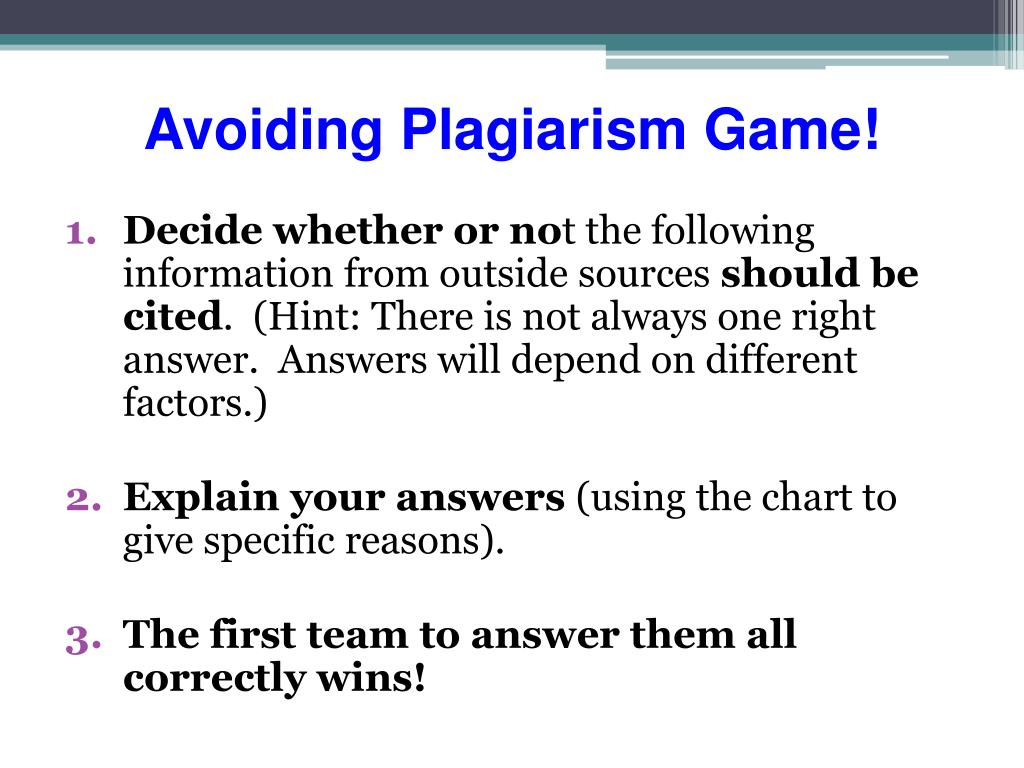 Avoiding Plagiarism Game!

1. Decide whether or not the following information from outside sources should be cited. (Hint: There is not always one right answer. Answers will depend on different factors.)

2. Explain your answers (using the chart to give specific reasons).

3. The first team to answer them all correctly wins!